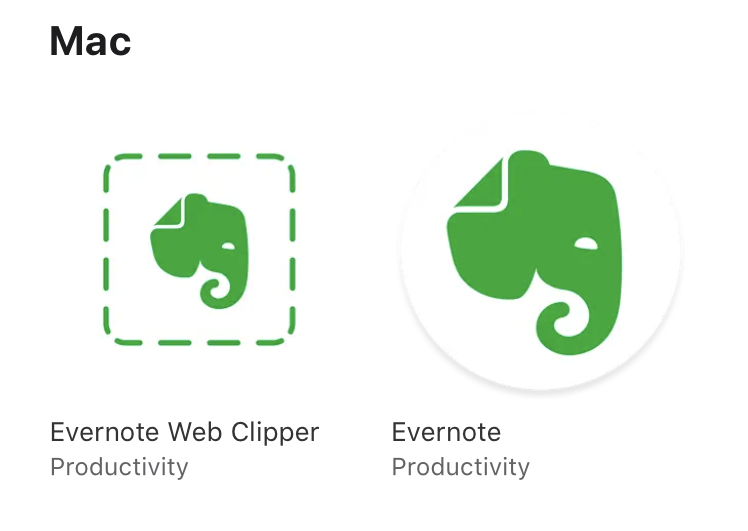 Mac

Evernote Web Clipper
Productivity

Evernote
Productivity